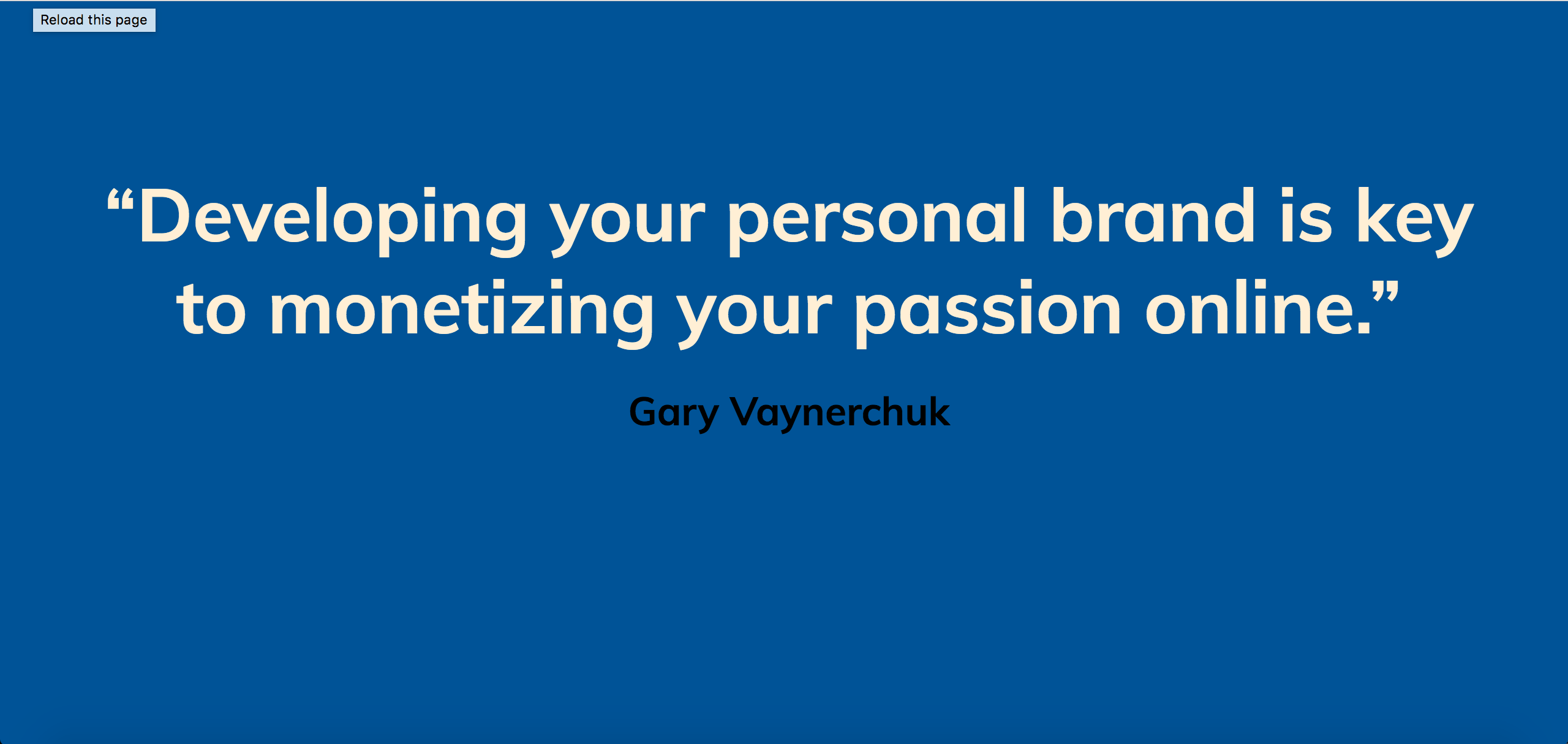 Reload this page

“Developing your personal brand is key to monetizing your passion online.”

Gary Vaynerchuk